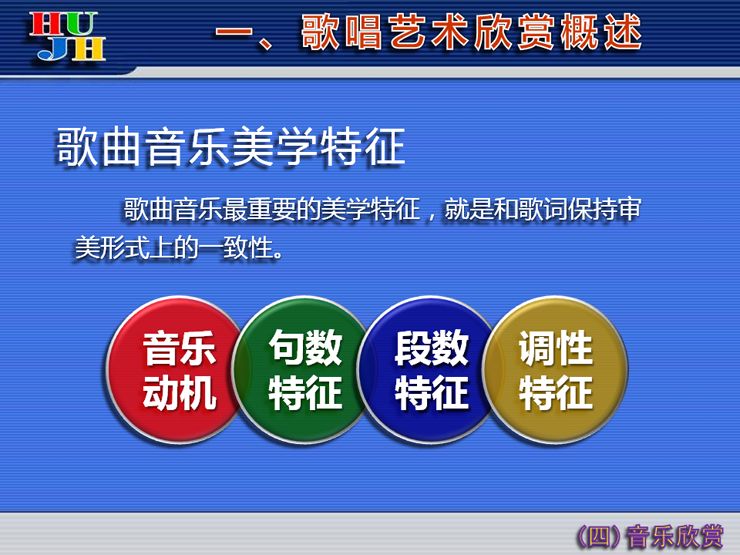 HU
JH

一、歌唱艺术欣赏概述

歌曲音乐美学特征

歌曲音乐最重要的美学特征，就是和歌词保持审美形式上的一致性。

音乐动机

句数特征

段数特征

调性特征

(四) 音乐欣赏